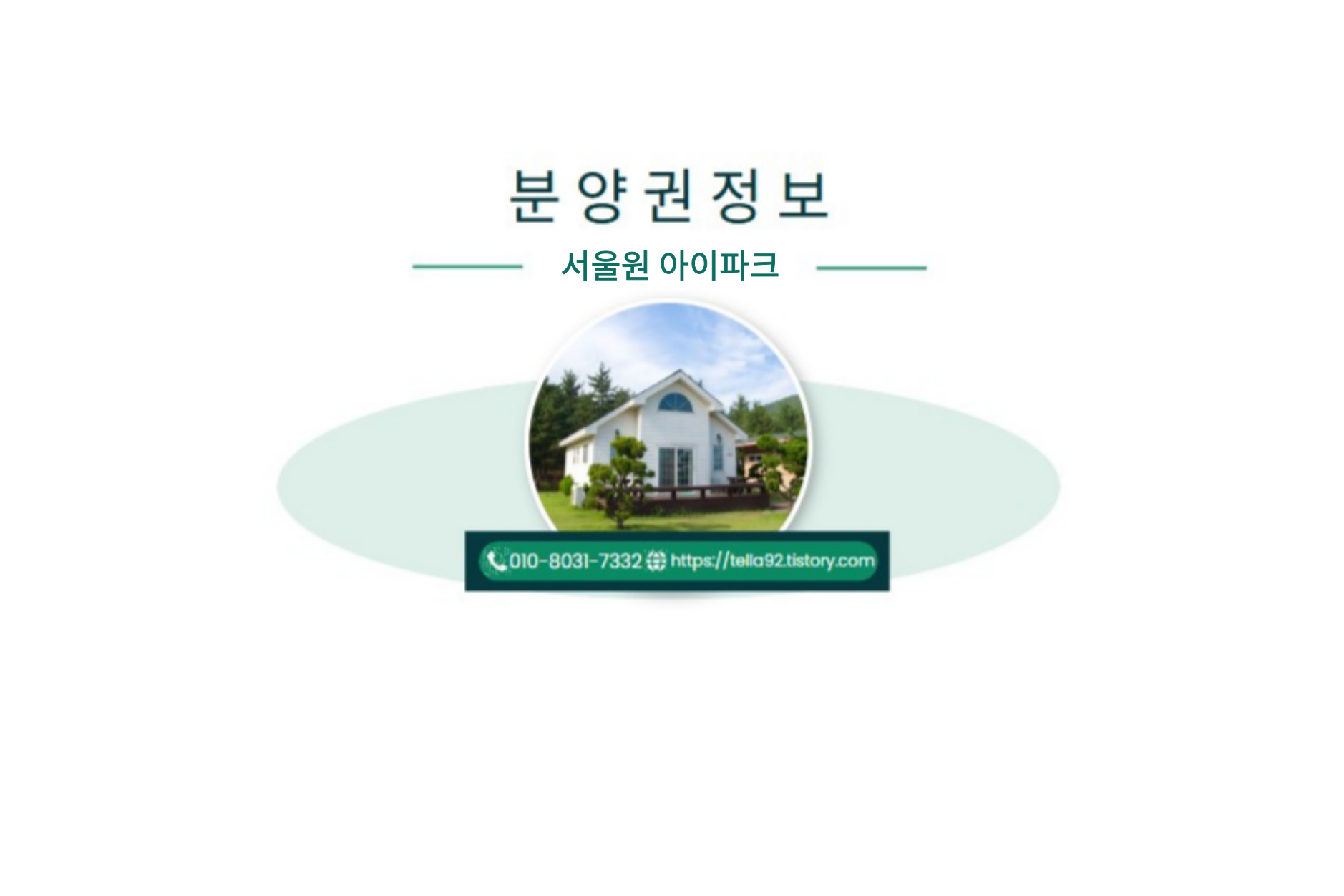 분양권정보

서울원 아이파크

010-8031-7332 https://tella92.tistory.com